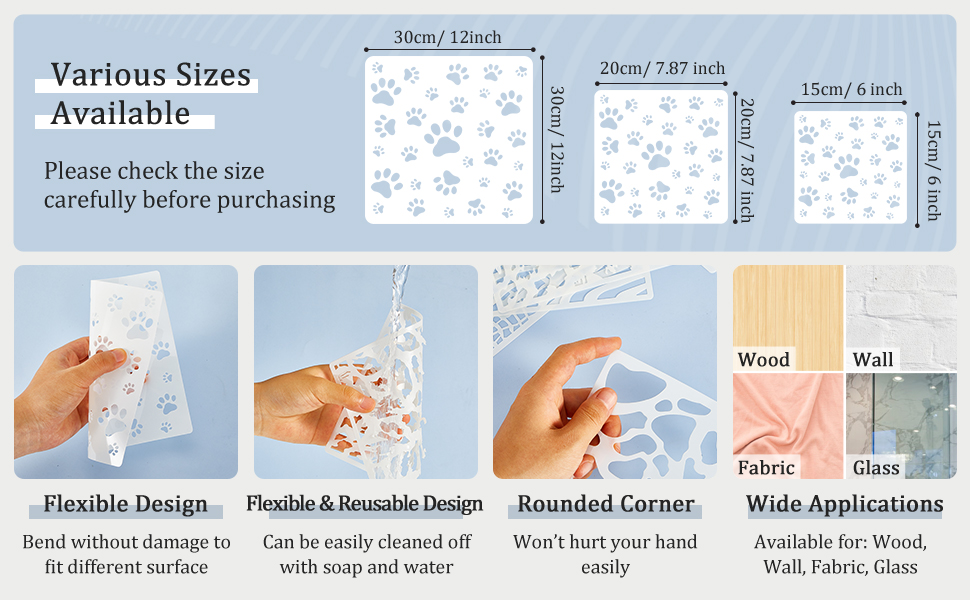 Various Sizes Available

Please check the size carefully before purchasing

30cm/ 12inch

30cm/ 12inch

20cm/ 7.87 inch

20cm/ 7.87 inch

15cm/ 6 inch

15cm/ 6 inch

Wood

Wall

Fabric

Glass

Flexible Design

Bend without damage to fit different surface

Flexible & Reusable Design

Can be easily cleaned off with soap and water

Rounded Corner

Won't hurt your hand easily

Wide Applications

Available for: Wood, Wall, Fabric, Glass